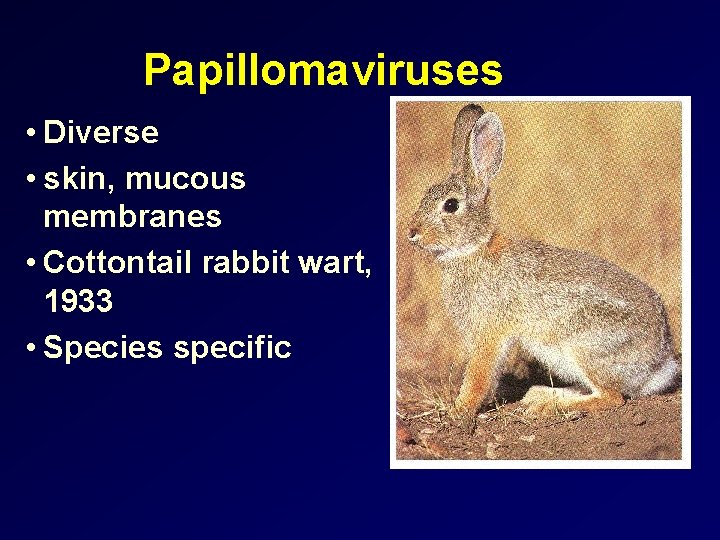 Papillomaviruses

• Diverse
• skin, mucous membranes
• Cottontail rabbit wart, 1933
• Species specific